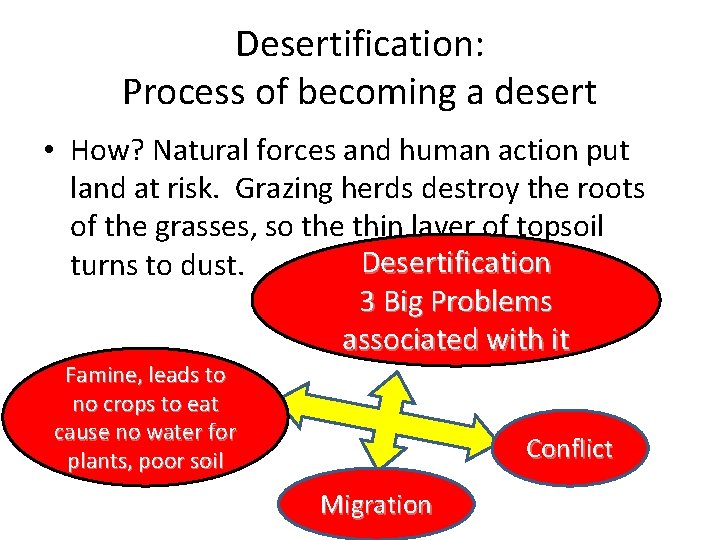 Desertification:
Process of becoming a desert

• How? Natural forces and human action put land at risk. Grazing herds destroy the roots of the grasses, so the thin layer of topsoil turns to dust.

Desertification
3 Big Problems
associated with it

Famine, leads to no crops to eat cause no water for plants, poor soil

Conflict

Migration